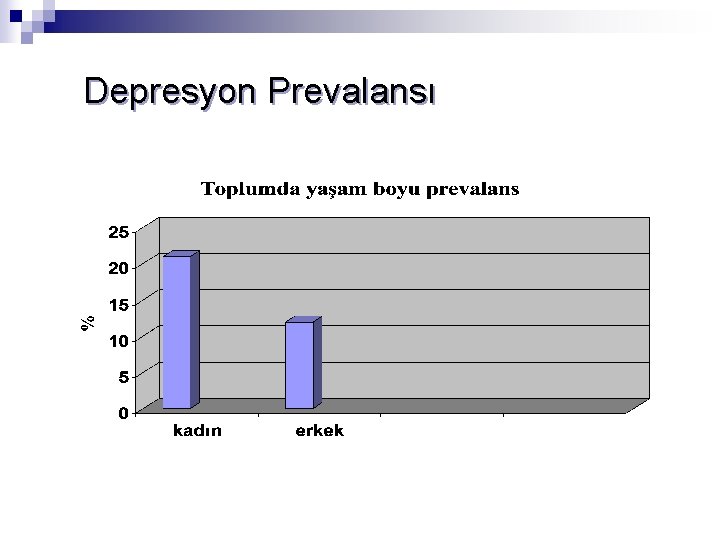 Depresyon Prevalansı

Toplumda yaşam boyu prevalans

25
20
15
10
5
0

%

kadın
erkek